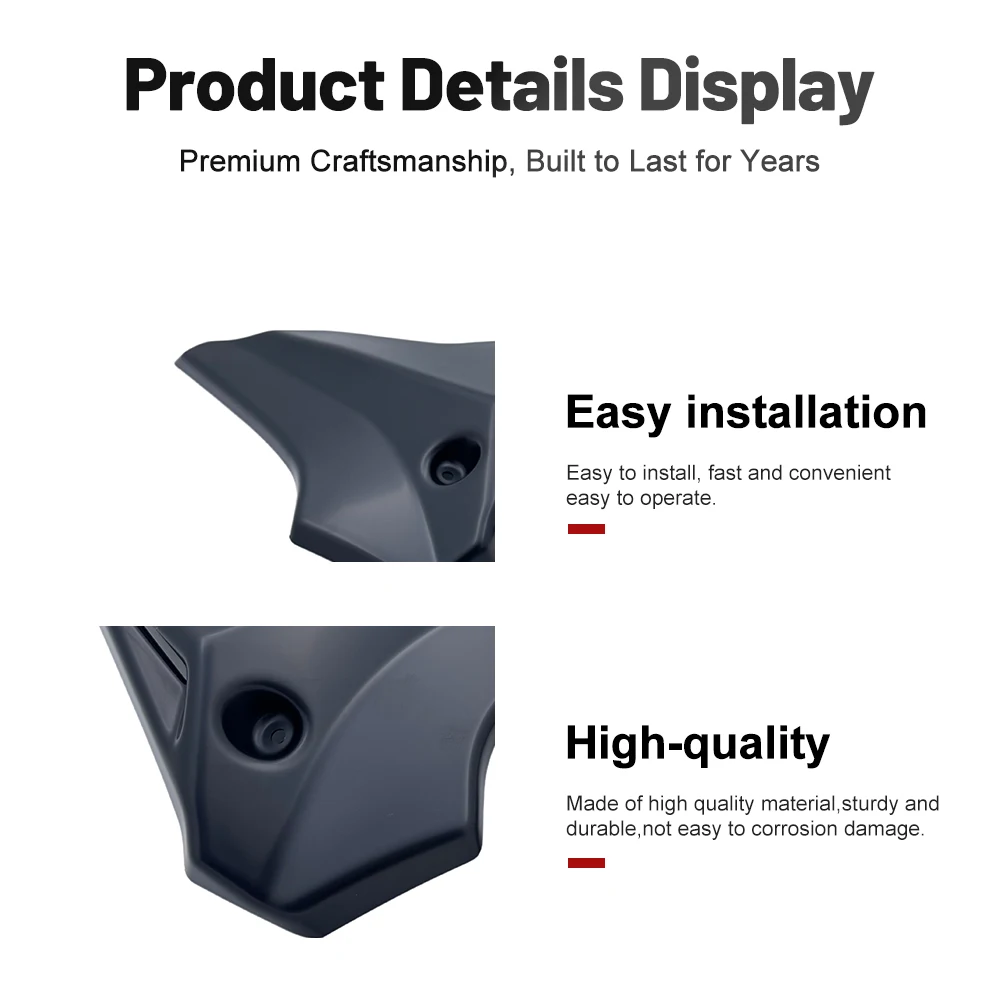 Product Details Display

Premium Craftsmanship, Built to Last for Years

Easy installation

Easy to install, fast and convenient easy to operate.

High-quality

Made of high quality material,sturdy and durable,not easy to corrosion damage.